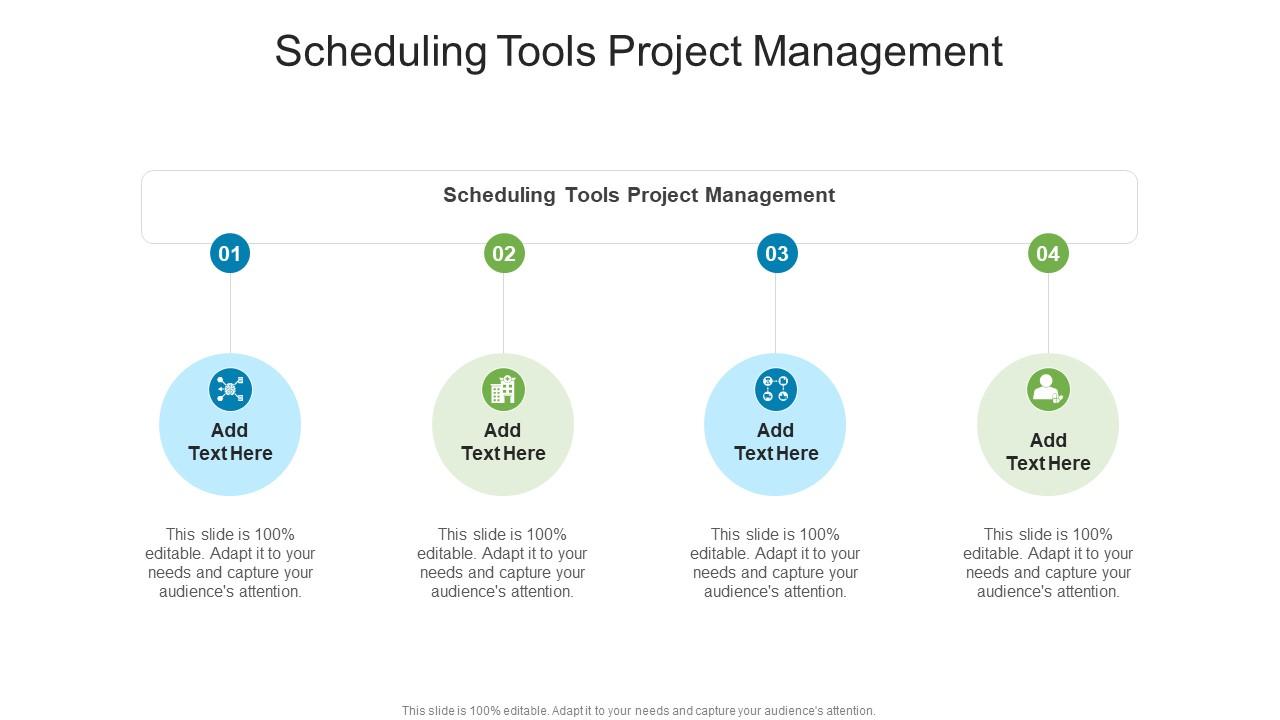 Scheduling Tools Project Management

Scheduling Tools Project Management

01

Add Text Here

This slide is 100% editable. Adapt it to your needs and capture your audience's attention.

02

Add Text Here

This slide is 100% editable. Adapt it to your needs and capture your audience's attention.

03

Add Text Here

This slide is 100% editable. Adapt it to your needs and capture your audience's attention.

04

Add Text Here

This slide is 100% editable. Adapt it to your needs and capture your audience's attention.

This slide is 100% editable. Adapt it to your needs and capture your audience's attention.